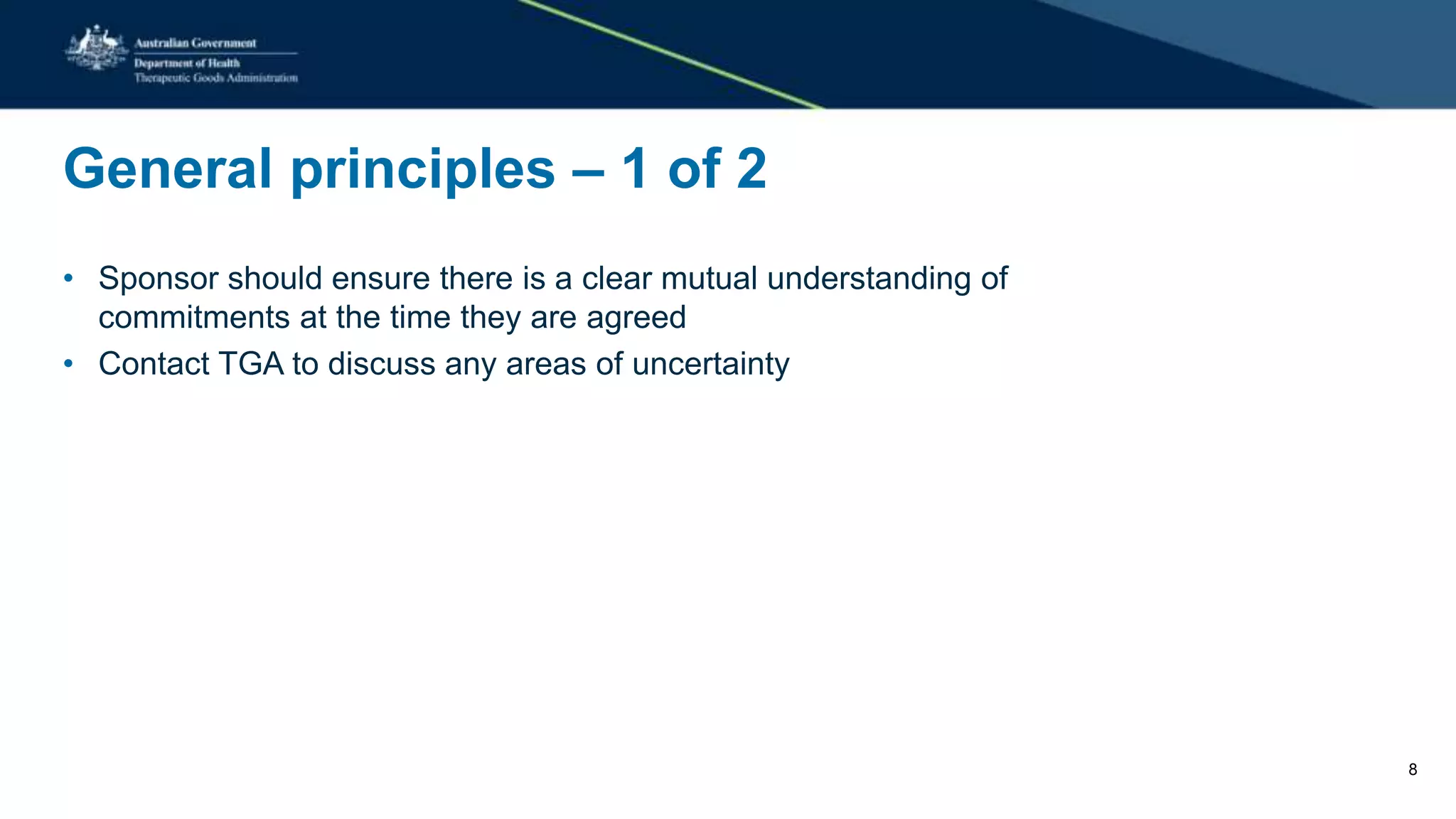 Australian Government
Department of Health
Therapeutic Goods Administration

General principles – 1 of 2

• Sponsor should ensure there is a clear mutual understanding of commitments at the time they are agreed
• Contact TGA to discuss any areas of uncertainty

8